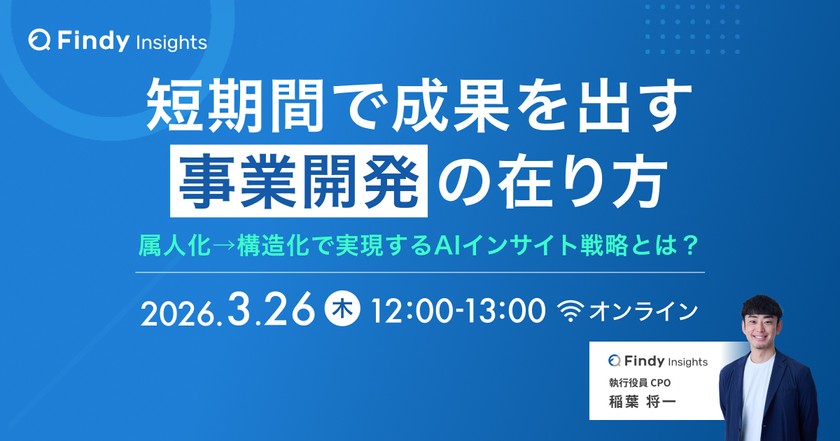 Findy Insights

短期間で成果を出す
事業開発の在り方

属人化→構造化で実現するAIインサイト戦略とは？

2026.3.26 木 12:00-13:00 オンライン

Findy Insights
執行役員 CPO
稲葉 将一